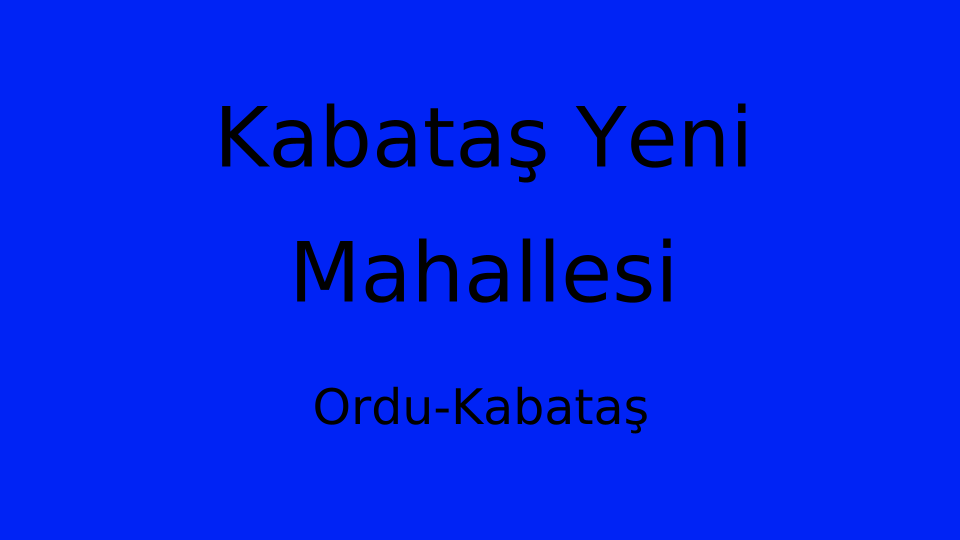 Kabataş Yeni Mahallesi

Ordu-Kabataş